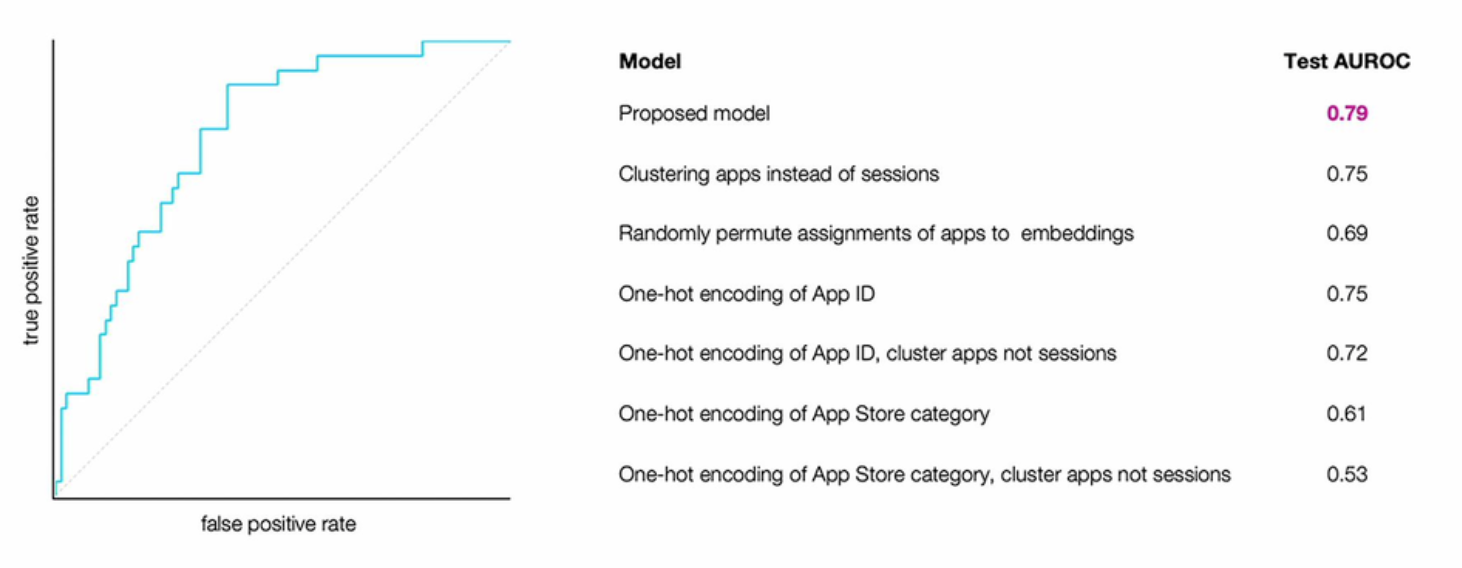 true positive rate

false positive rate

| Model | Test AUROC |
|---|---|
| Proposed model | 0.79 |
| Clustering apps instead of sessions | 0.75 |
| Randomly permute assignments of apps to embeddings | 0.69 |
| One-hot encoding of App ID | 0.75 |
| One-hot encoding of App ID, cluster apps not sessions | 0.72 |
| One-hot encoding of App Store category | 0.61 |
| One-hot encoding of App Store category, cluster apps not sessions | 0.53 |